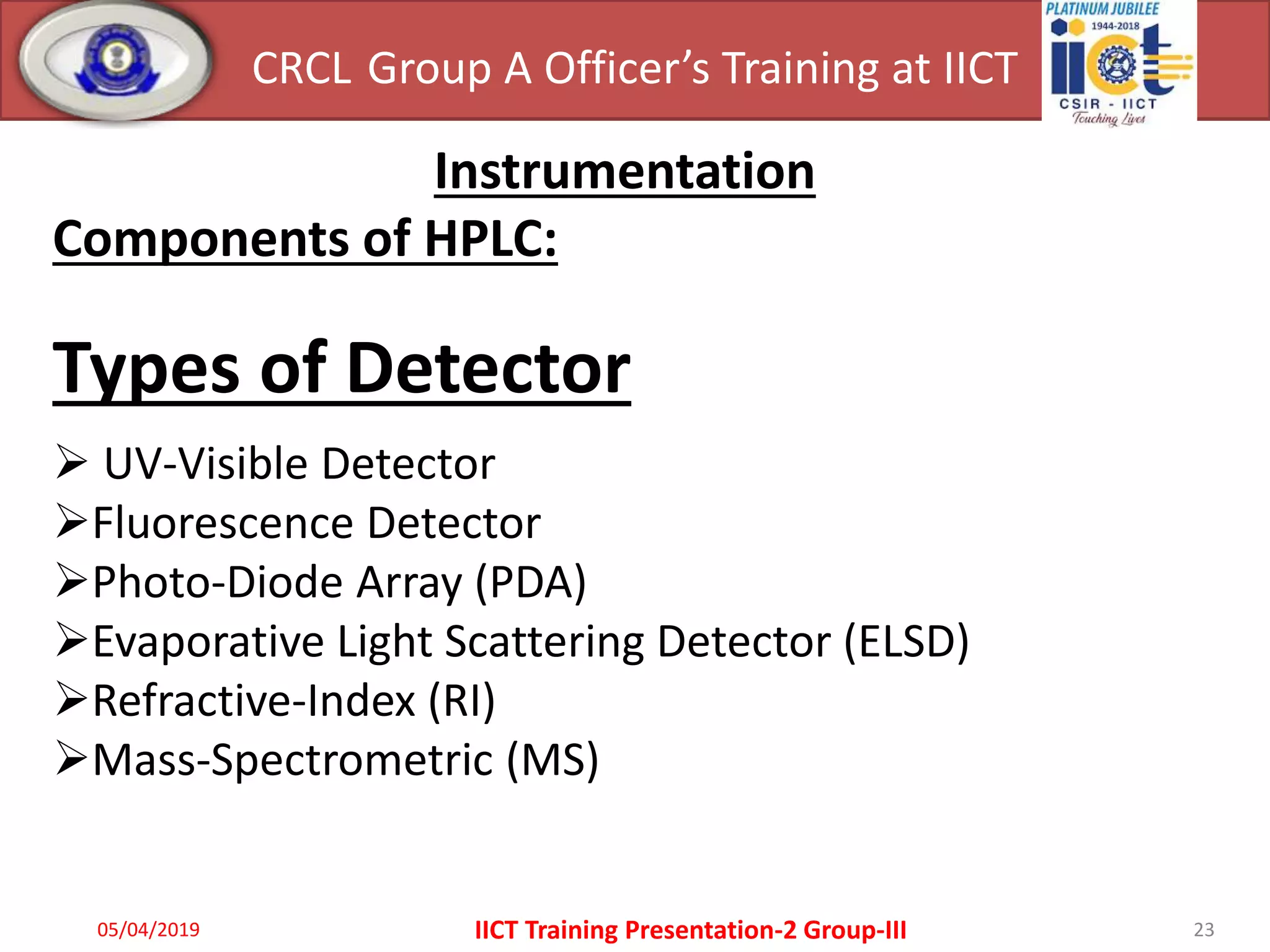 CRCL Group A Officer's Training at IICT

PLATINUM JUBILEE
1944-2018
iict
CSIR - IICT
Touching Lives

Instrumentation

Components of HPLC:

Types of Detector

➢ UV-Visible Detector
➢Fluorescence Detector
➢Photo-Diode Array (PDA)
➢Evaporative Light Scattering Detector (ELSD)
➢Refractive-Index (RI)
➢Mass-Spectrometric (MS)

05/04/2019 IICT Training Presentation-2 Group-III 23